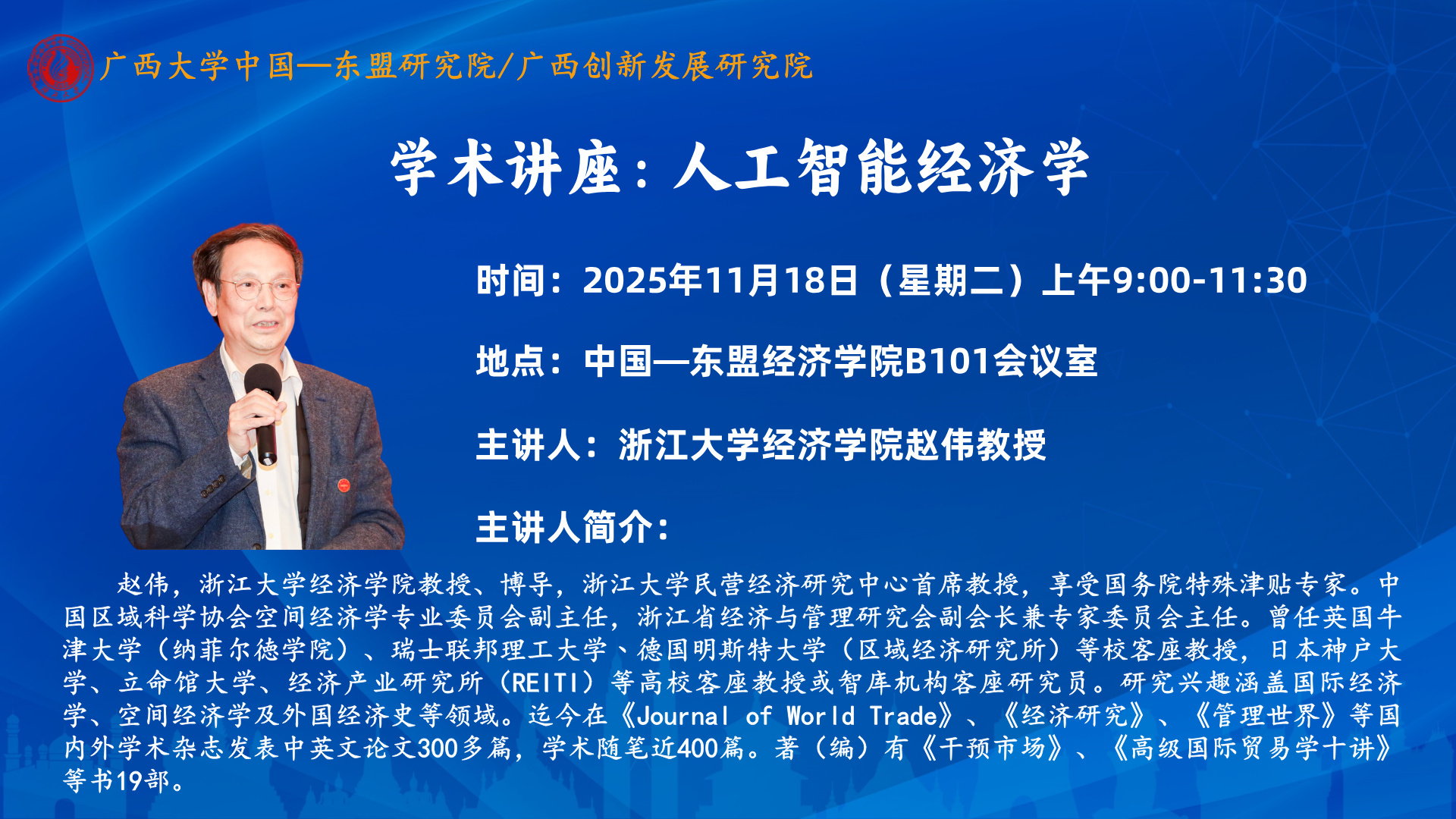 广西大学中国—东盟研究院/广西创新发展研究院

学术讲座：人工智能经济学

时间：2025年11月18日（星期二）上午9:00-11:30

地点：中国—东盟经济学院B101会议室

主讲人：浙江大学经济学院赵伟教授

主讲人简介：

赵伟，浙江大学经济学院教授、博导，浙江大学民营经济研究中心首席教授，享受国务院特殊津贴专家。中国区域科学协会空间经济学专业委员会副主任，浙江省经济与管理研究会副会长兼专家委员会主任。曾任英国牛津大学（纳菲尔德学院）、瑞士联邦理工大学、德国明斯特大学（区域经济研究所）等校客座教授，日本神户大学、立命馆大学、经济产业研究所（REITI）等高校客座教授或智库机构客座研究员。研究兴趣涵盖国际经济学、空间经济学及外国经济史等领域。迄今在《Journal of World Trade》、《经济研究》、《管理世界》等国内外学术杂志发表中英文论文300多篇，学术随笔近400篇。著（编）有《干预市场》、《高级国际贸易学十讲》等书19部。